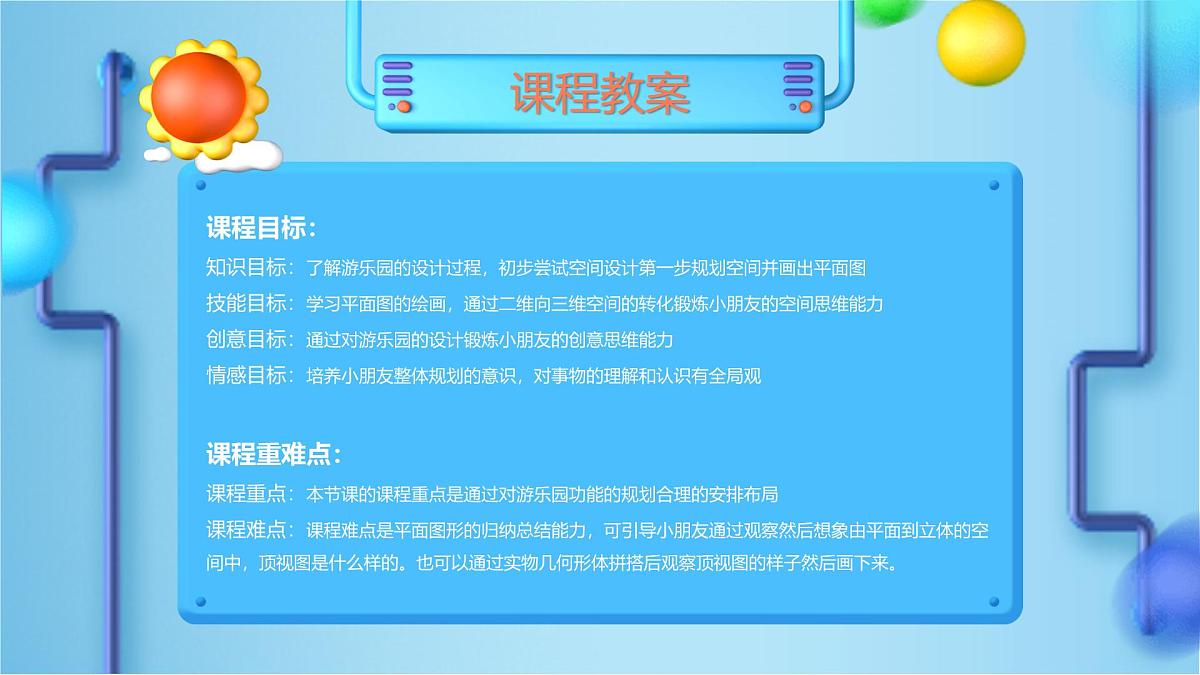 课程教案

课程目标：
知识目标：了解游乐园的设计过程，初步尝试空间设计第一步规划空间并画出平面图
技能目标：学习平面图的绘画，通过二维向三维空间的转化锻炼小朋友的空间思维能力
创意目标：通过对游乐园的设计锻炼小朋友的创意思维能力
情感目标：培养小朋友整体规划的意识，对事物的理解和认识有全局观

课程重难点：
课程重点：本节课的课程重点是通过对游乐园功能的规划合理的安排布局
课程难点：课程难点是平面图形的归纳总结能力，可引导小朋友通过观察然后想象由平面到立体的空间中，顶视图是什么样的。也可以通过实物几何形体拼搭后观察顶视图的样子然后画下来。